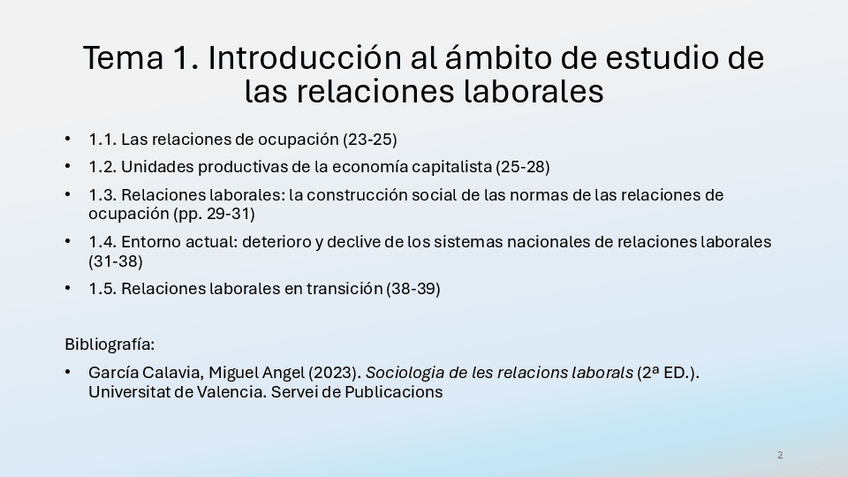 Tema 1. Introducción al ámbito de estudio de las relaciones laborales

• 1.1. Las relaciones de ocupación (23-25)
• 1.2. Unidades productivas de la economía capitalista (25-28)
• 1.3. Relaciones laborales: la construcción social de las normas de las relaciones de ocupación (pp. 29-31)
• 1.4. Entorno actual: deterioro y declive de los sistemas nacionales de relaciones laborales (31-38)
• 1.5. Relaciones laborales en transición (38-39)

Bibliografía:

• García Calavia, Miguel Angel (2023). Sociologia de les relacions laborals (2ª ED.). Universitat de Valencia. Servei de Publicacions

2